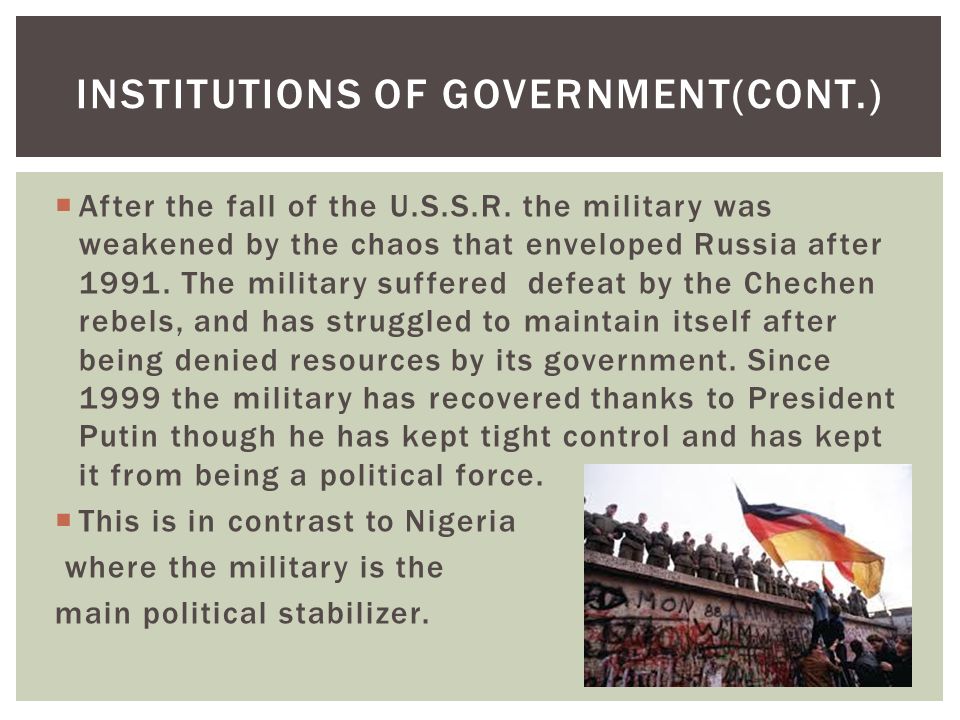 INSTITUTIONS OF GOVERNMENT(CONT.)

After the fall of the U.S.S.R. the military was weakened by the chaos that enveloped Russia after 1991. The military suffered defeat by the Chechen rebels, and has struggled to maintain itself after being denied resources by its government. Since 1999 the military has recovered thanks to President Putin though he has kept tight control and has kept it from being a political force.

This is in contrast to Nigeria where the military is the main political stabilizer.

MON